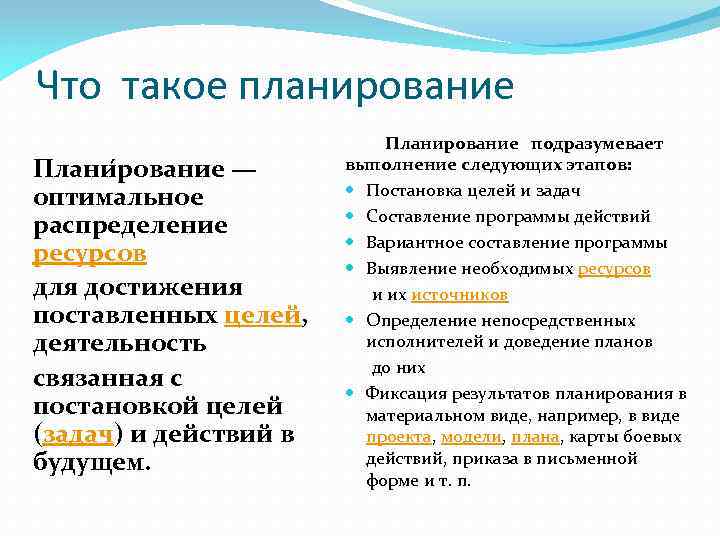 Что такое планирование

Плани́рование — оптимальное распределение ресурсов

для достижения поставленных целей, деятельность

связанная с постановкой целей (задач) и действий в будущем.

Планирование подразумевает выполнение следующих этапов:

- Постановка целей и задач
- Составление программы действий
- Вариантное составление программы
- Выявление необходимых ресурсов и их источников
- Определение непосредственных исполнителей и доведение планов до них
- Фиксация результатов планирования в материальном виде, например, в виде проекта, модели, плана, карты боевых действий, приказа в письменной форме и т. п.